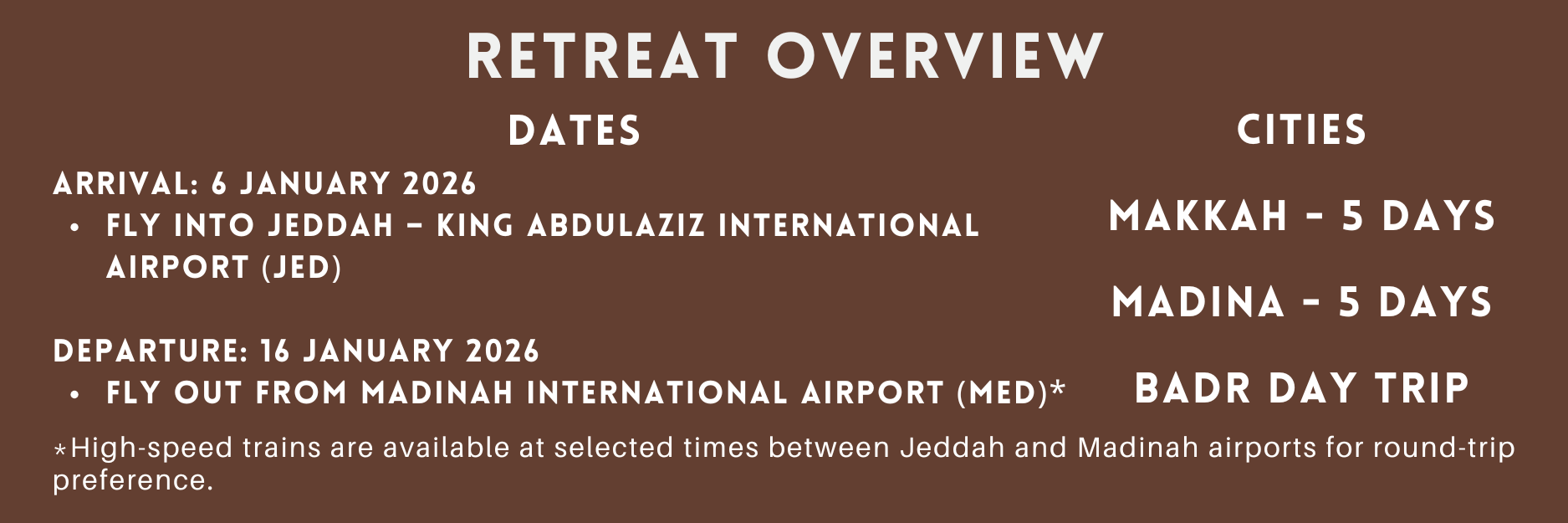 RETREAT OVERVIEW

DATES

ARRIVAL: 6 JANUARY 2026

• FLY INTO JEDDAH – KING ABDULAZIZ INTERNATIONAL AIRPORT (JED)

DEPARTURE: 16 JANUARY 2026

• FLY OUT FROM MADINAH INTERNATIONAL AIRPORT (MED)*

CITIES

MAKKAH - 5 DAYS

MADINA - 5 DAYS

BADR DAY TRIP

*High-speed trains are available at selected times between Jeddah and Madinah airports for round-trip preference.